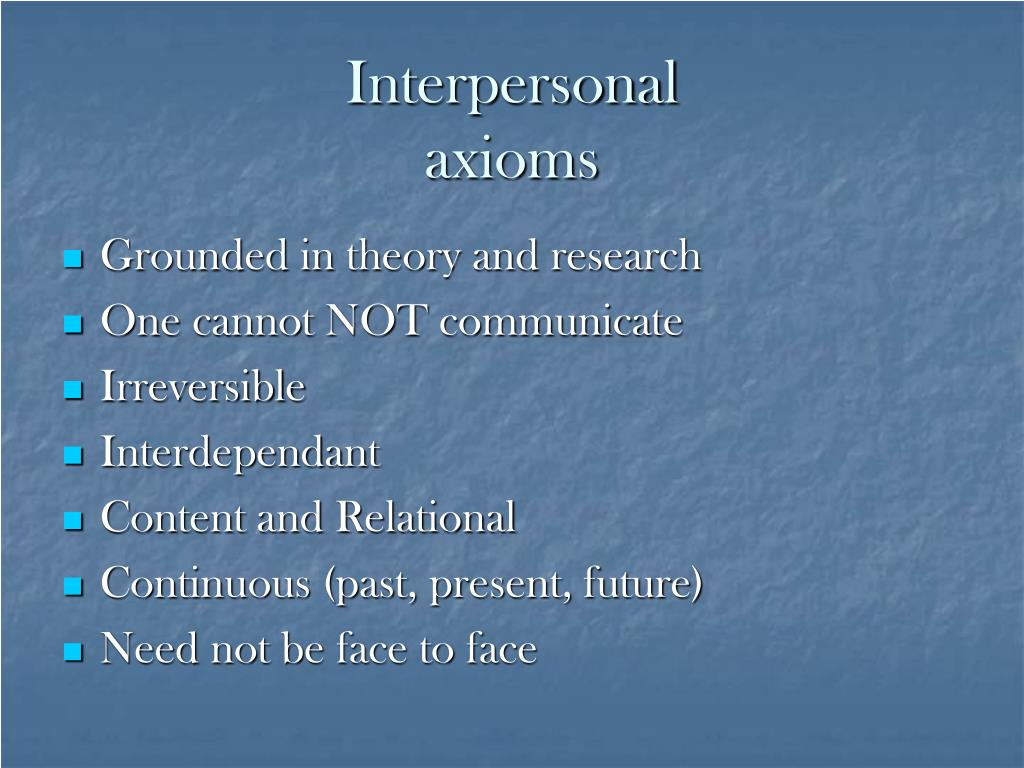 Interpersonal axioms

- Grounded in theory and research
- One cannot NOT communicate
- Irreversible
- Interdependant
- Content and Relational
- Continuous (past, present, future)
- Need not be face to face